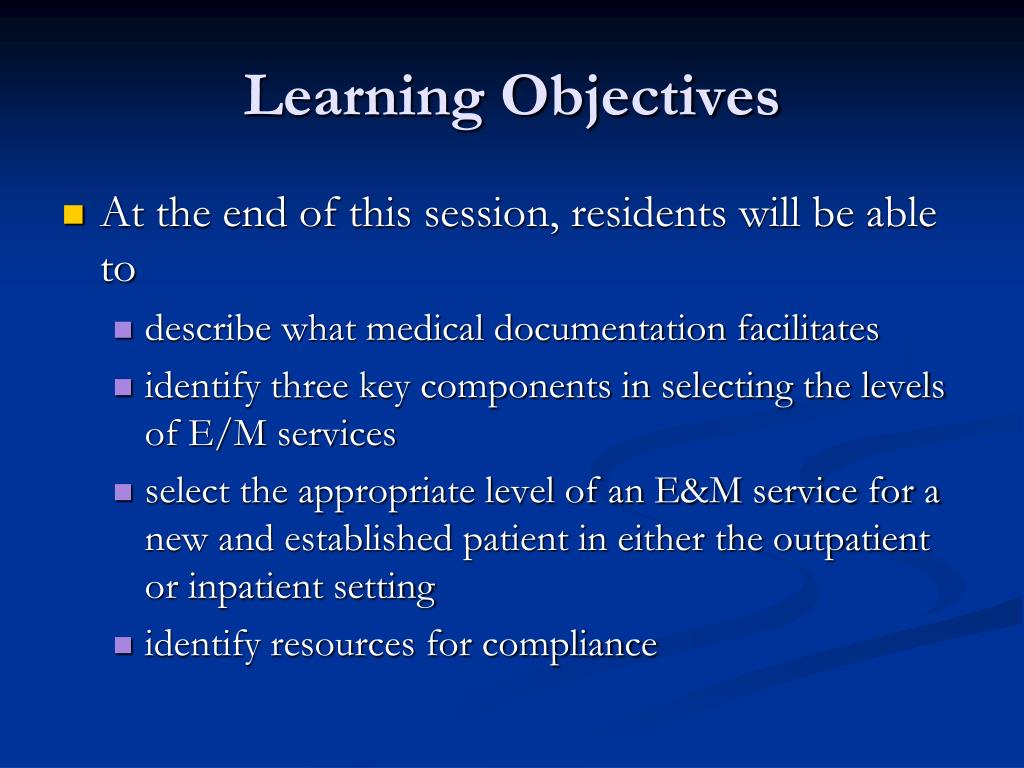 Learning Objectives

At the end of this session, residents will be able to

describe what medical documentation facilitates

identify three key components in selecting the levels of E/M services

select the appropriate level of an E&M service for a new and established patient in either the outpatient or inpatient setting

identify resources for compliance